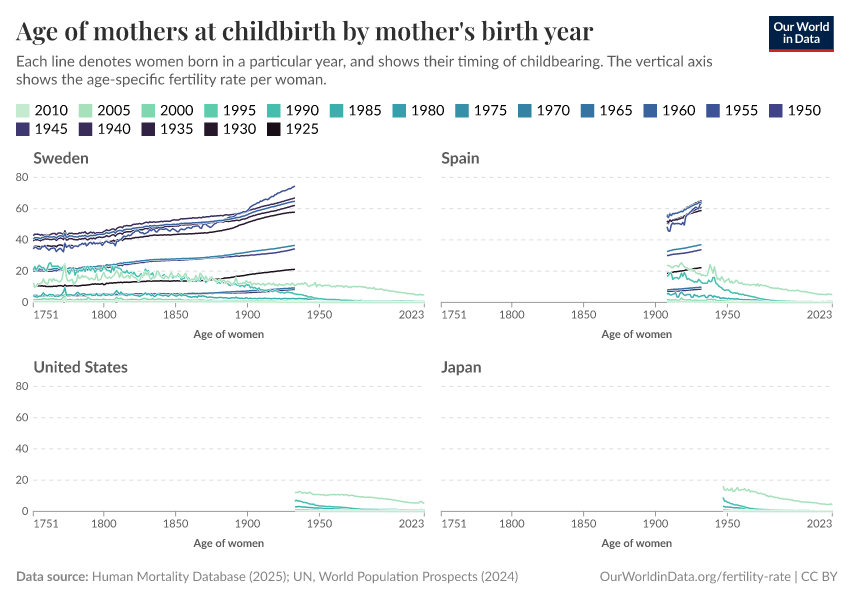 Age of mothers at childbirth by mother's birth year

Our World in Data

Each line denotes women born in a particular year, and shows their timing of childbearing. The vertical axis shows the age-specific fertility rate per woman.

2010 2005 2000 1995 1990 1985 1980 1975 1970 1965 1960 1955 1950 1945 1940 1935 1930 1925

Sweden
80
60
40
20
0
1751 1800 1850 1900 1950 2023
Age of women

Spain
1751 1800 1850 1900 1950 2023
Age of women

United States
80
60
40
20
0
1751 1800 1850 1900 1950 2023
Age of women

Japan
1751 1800 1850 1900 1950 2023
Age of women

Data source: Human Mortality Database (2025); UN, World Population Prospects (2024)

OurWorldinData.org/fertility-rate | CC BY